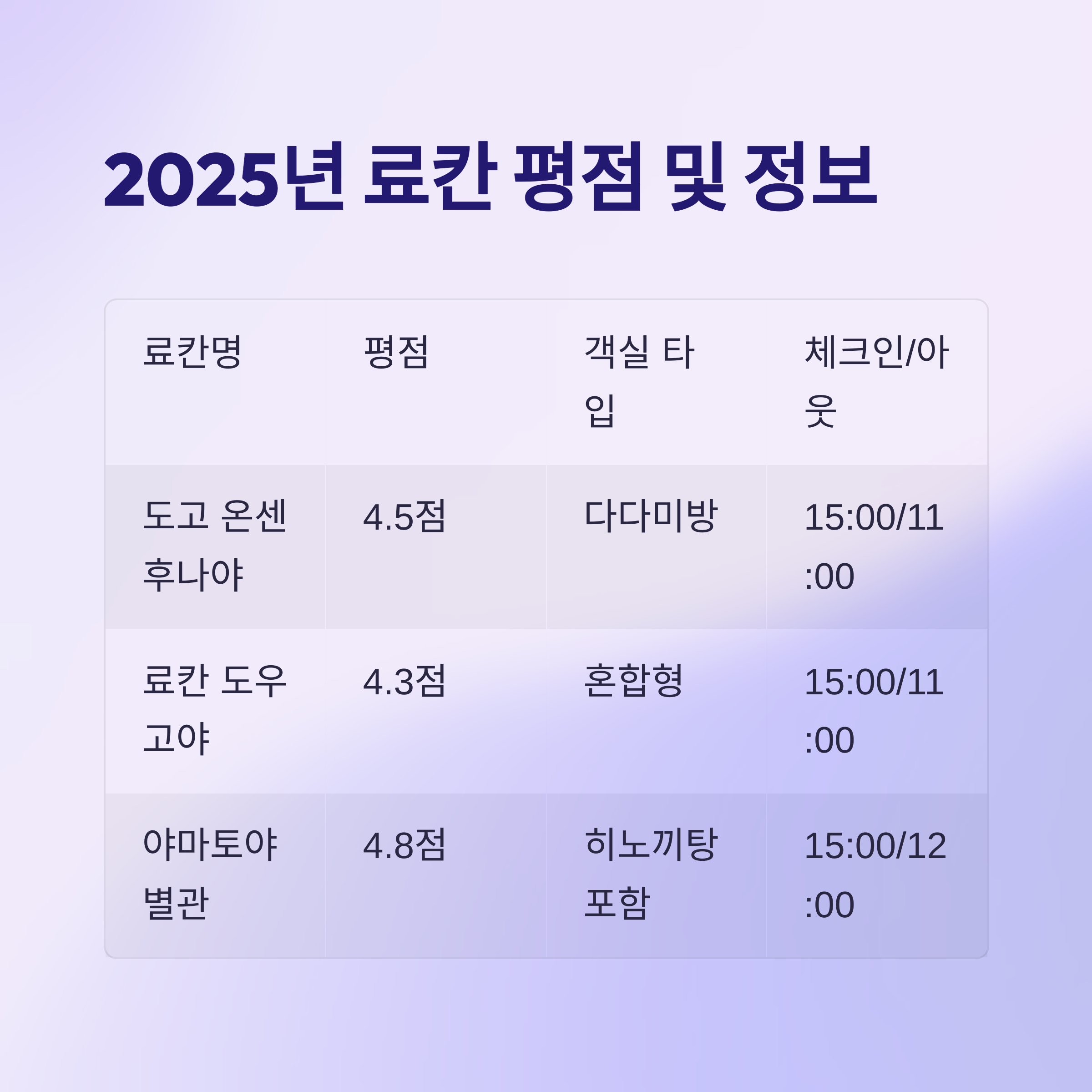 2025년 료칸 평점 및 정보

| 료칸명 | 평점 | 객실 타입 | 체크인/아웃 |
|---|---|---|---|
| 도고 온센 후나야 | 4.5점 | 다다미방 | 15:00/11:00 |
| 료칸 도우고야 | 4.3점 | 혼합형 | 15:00/11:00 |
| 야마토야 별관 | 4.8점 | 히노끼탕 포함 | 15:00/12:00 |